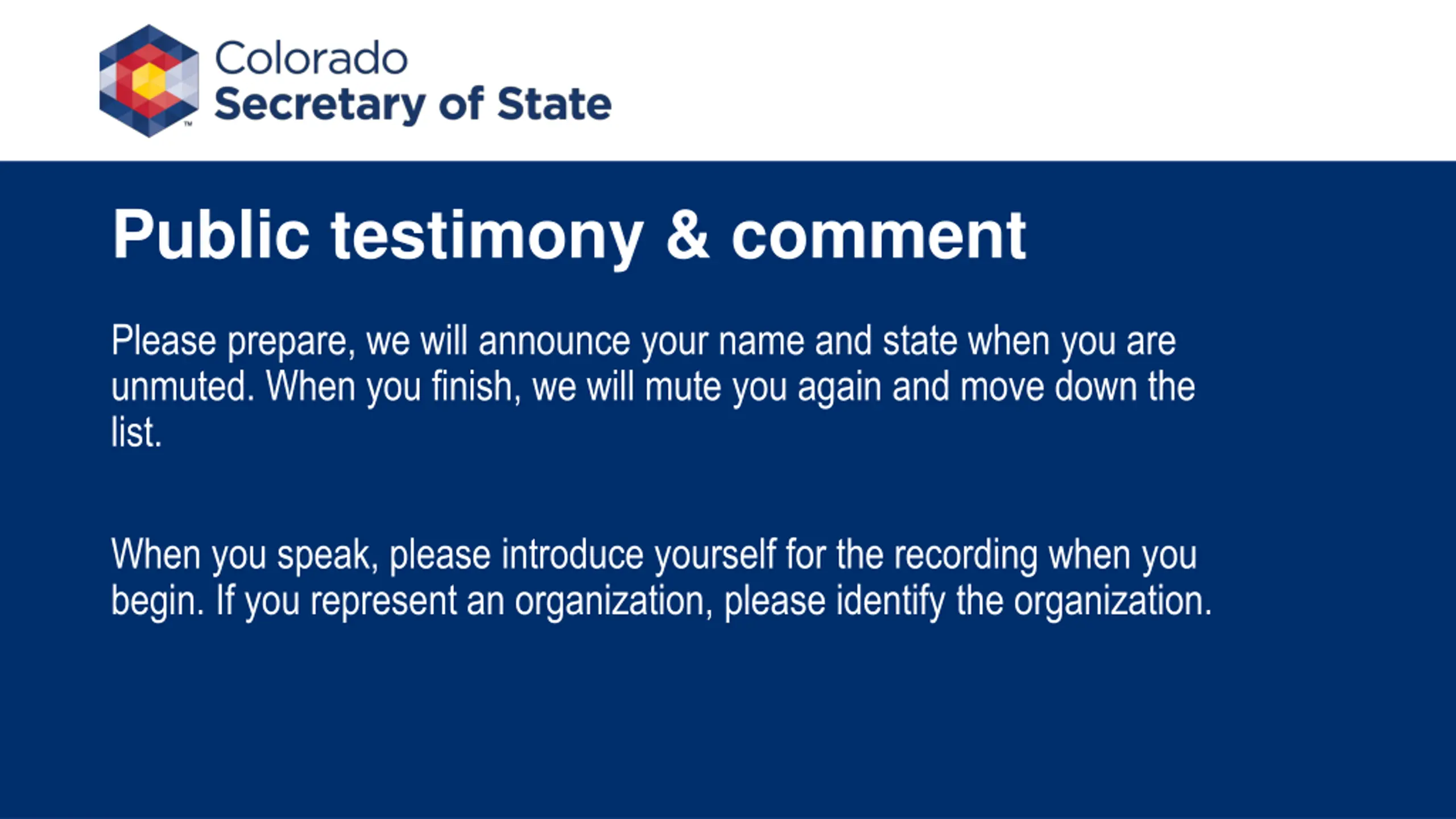 Colorado
Secretary of State

Public testimony & comment

Please prepare, we will announce your name and state when you are unmuted. When you finish, we will mute you again and move down the list.

When you speak, please introduce yourself for the recording when you begin. If you represent an organization, please identify the organization.